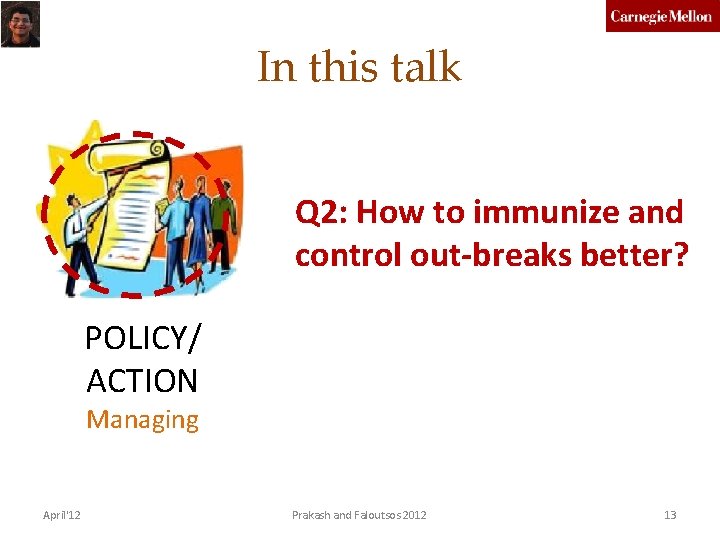 Carnegie Mellon

In this talk

Q2: How to immunize and control out-breaks better?

POLICY/ ACTION
Managing

April'12

Prakash and Faloutsos 2012

13